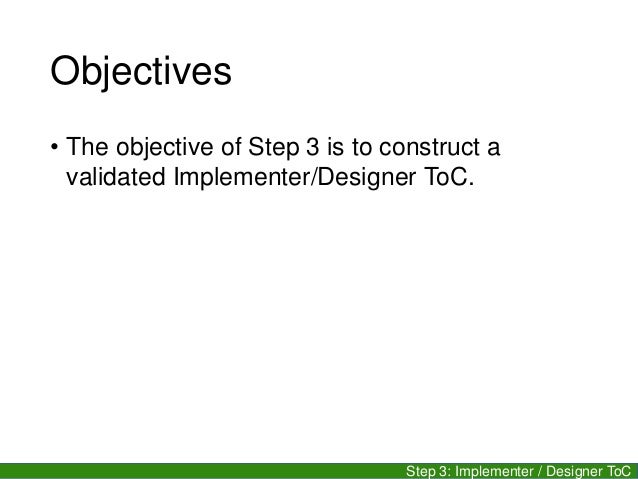 Objectives

• The objective of Step 3 is to construct a validated Implementer/Designer ToC.

Step 3: Implementer / Designer ToC